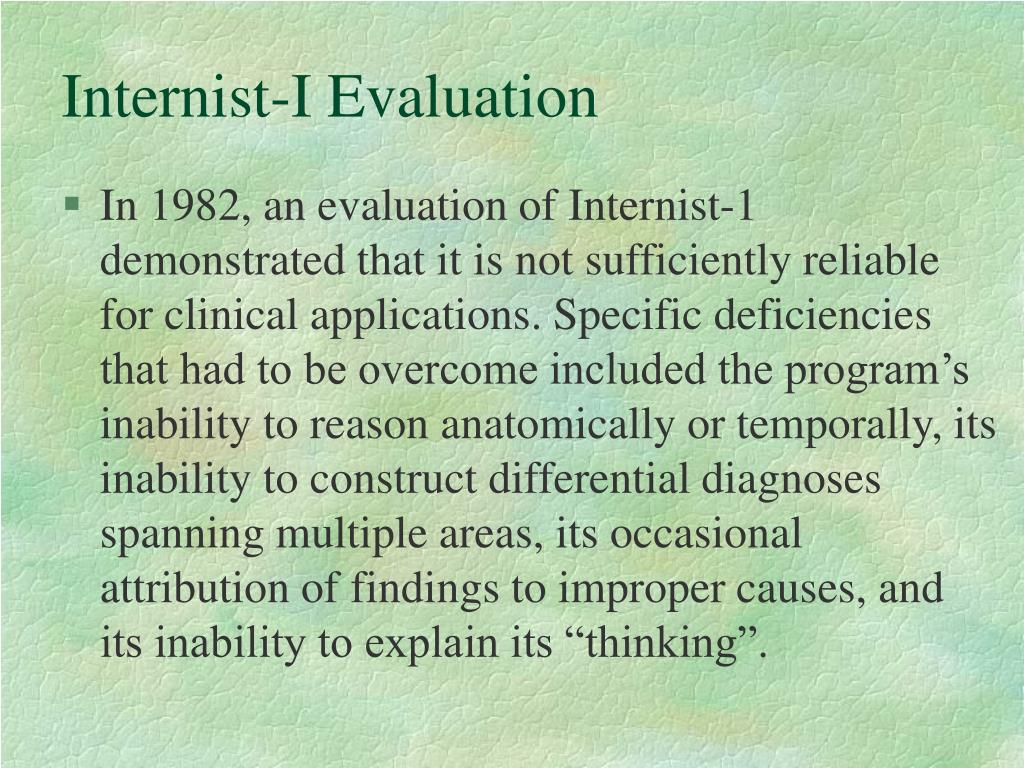 Internist-I Evaluation

§ In 1982, an evaluation of Internist-1 demonstrated that it is not sufficiently reliable for clinical applications. Specific deficiencies that had to be overcome included the program’s inability to reason anatomically or temporally, its inability to construct differential diagnoses spanning multiple areas, its occasional attribution of findings to improper causes, and its inability to explain its “thinking”.